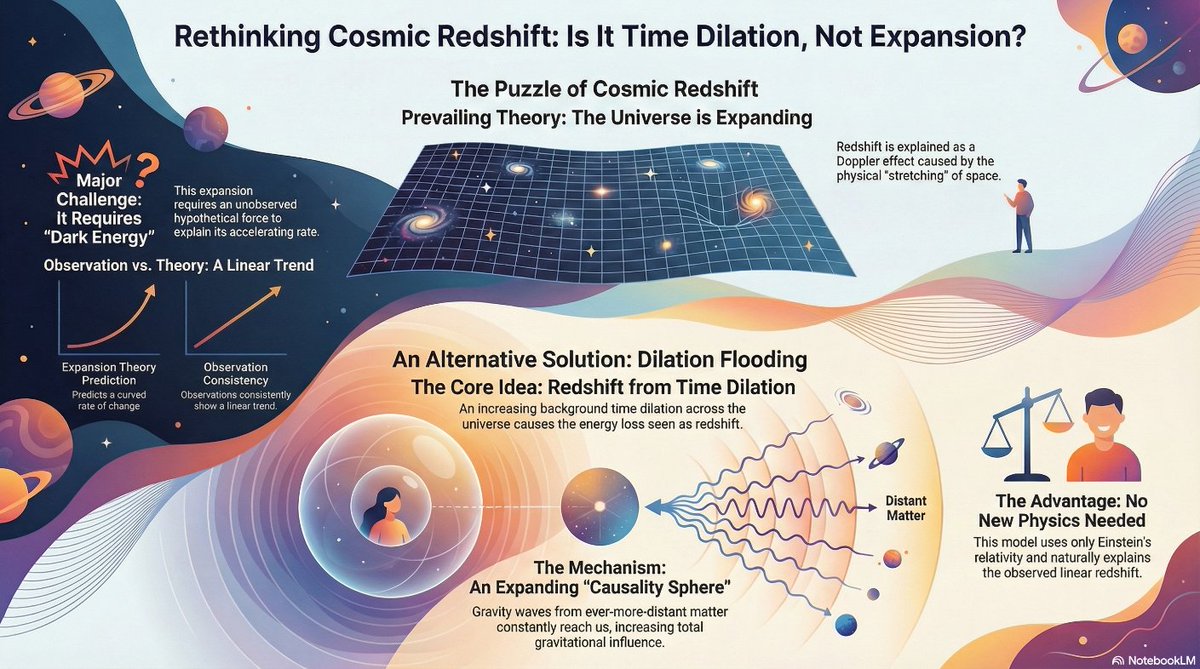 Rethinking Cosmic Redshift: Is It Time Dilation, Not Expansion?

The Puzzle of Cosmic Redshift
Prevailing Theory: The Universe is Expanding

Redshift is explained as a Doppler effect caused by the physical "stretching" of space.

Major Challenge: It Requires "Dark Energy"

This expansion requires an unobserved hypothetical force to explain its accelerating rate.

Observation vs. Theory: A Linear Trend

Expansion Theory Prediction
Predicts a curved rate of change

Observation Consistency
Observations consistently show a linear trend.

An Alternative Solution: Dilation Flooding
The Core Idea: Redshift from Time Dilation
An increasing background time dilation across the universe causes the energy loss seen as redshift.

Distant Matter

The Mechanism: An Expanding "Causality Sphere"
Gravity waves from ever-more-distant matter constantly reach us, increasing total gravitational influence.

The Advantage: No New Physics Needed
This model uses only Einstein's relativity and naturally explains the observed linear redshift.

NotebookLM